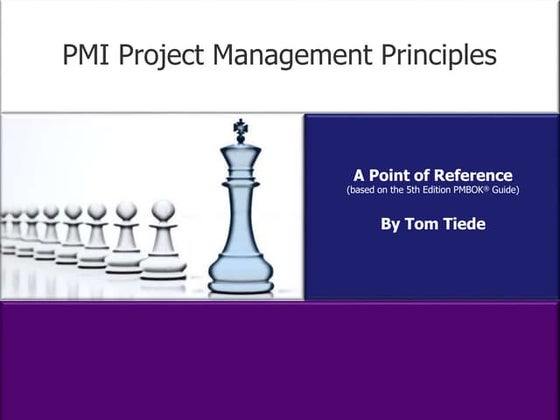 PMI Project Management Principles

A Point of Reference
(based on the 5th Edition PMBOK® Guide)

By Tom Tiede